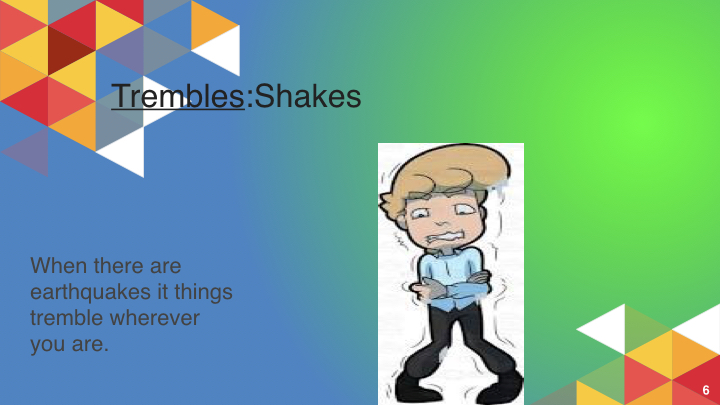 Trembles:Shakes

When there are earthquakes it things tremble wherever you are.

6